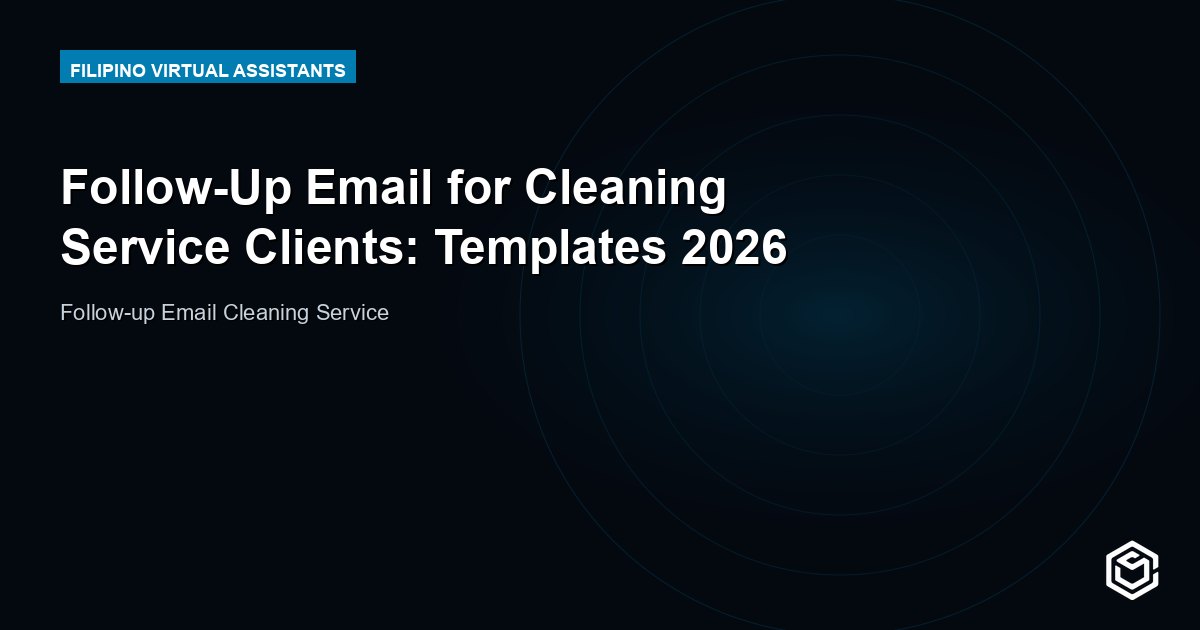 FILIPINO VIRTUAL ASSISTANTS

Follow-Up Email for Cleaning Service Clients: Templates 2026

Follow-up Email Cleaning Service